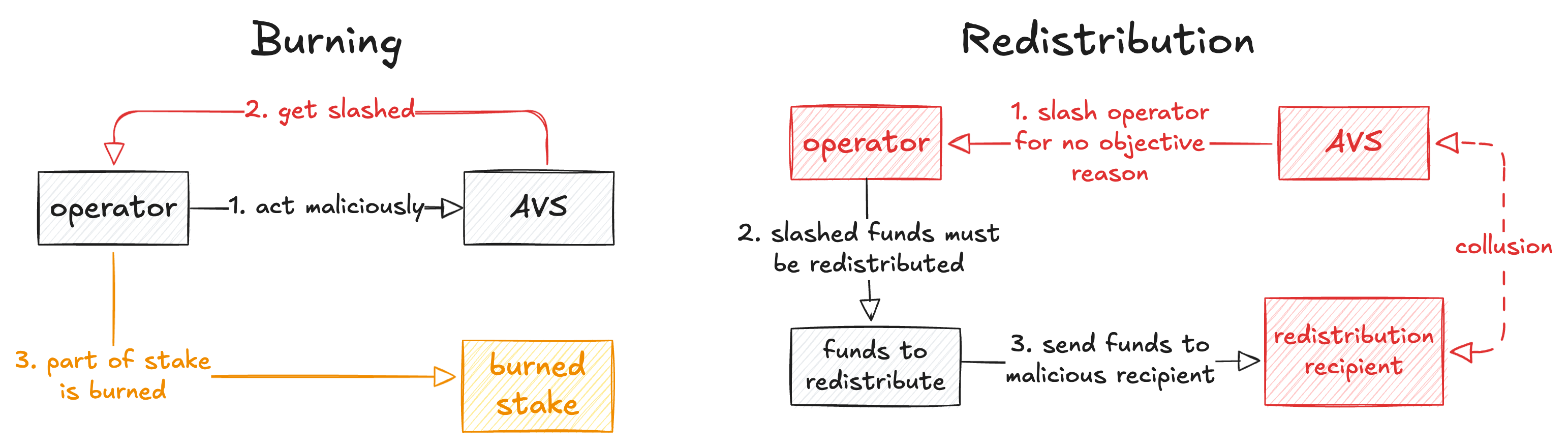 Burning

2. get slashed

operator

1. act maliciously

AVS

3. part of stake is burned

burned stake

Redistribution

operator

1. slash operator for no objective reason

AVS

2. slashed funds must be redistributed

collusion

funds to redistribute

3. send funds to malicious recipient

redistribution recipient